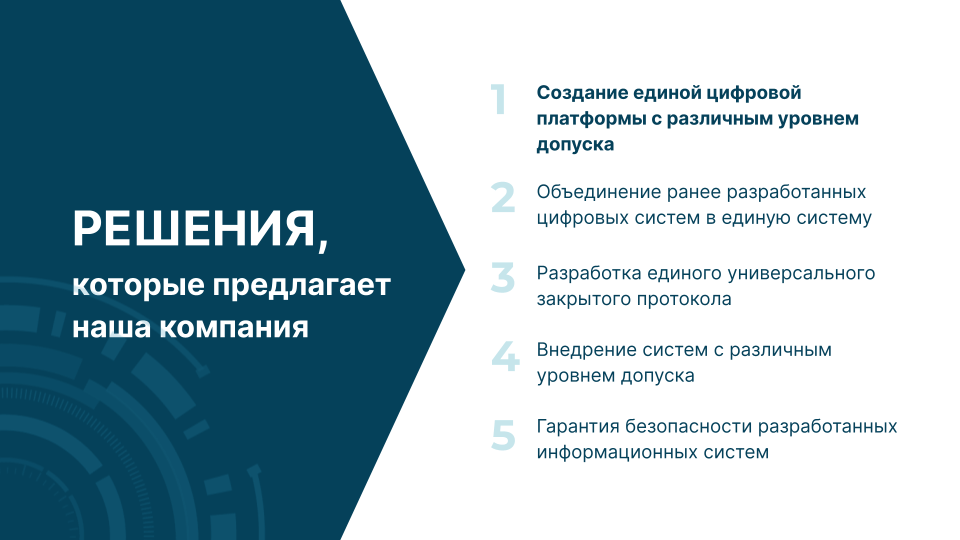 РЕШЕНИЯ,
которые предлагает наша компания

1 Создание единой цифровой платформы с различным уровнем допуска

2 Объединение ранее разработанных цифровых систем в единую систему

3 Разработка единого универсального закрытого протокола

4 Внедрение систем с различным уровнем допуска

5 Гарантия безопасности разработанных информационных систем